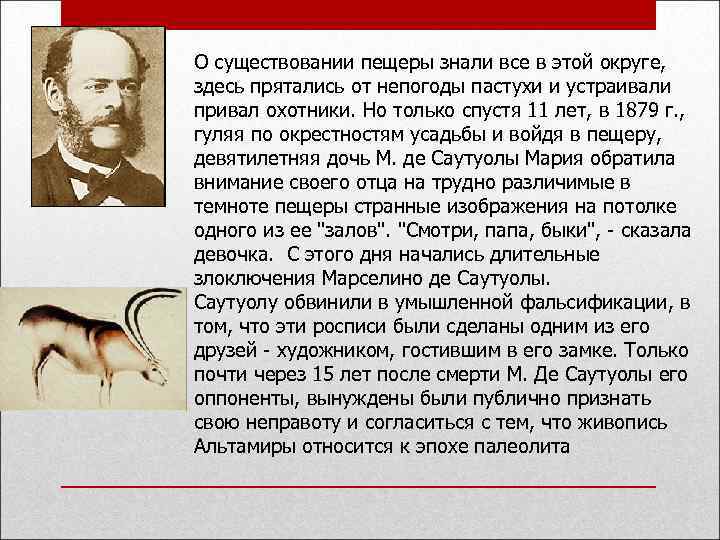 О существовании пещеры знали все в этой округе, здесь прятались от непогоды пастухи и устраивали привал охотники. Но только спустя 11 лет, в 1879 г., гуляя по окрестностям усадьбы и войдя в пещеру, девятилетняя дочь М. де Саутуолы Мария обратила внимание своего отца на трудно различимые в темноте пещеры странные изображения на потолке одного из ее "залов". "Смотри, папа, быки", - сказала девочка. С этого дня начались длительные злоключения Марселино де Саутуолы.
Саутуолу обвинили в умышленной фальсификации, в том, что эти росписи были сделаны одним из его друзей - художником, гостившим в его замке. Только почти через 15 лет после смерти М. Де Саутуолы его оппоненты, вынуждены были публично признать свою неправоту и согласиться с тем, что живопись Альтамиры относится к эпохе палеолита